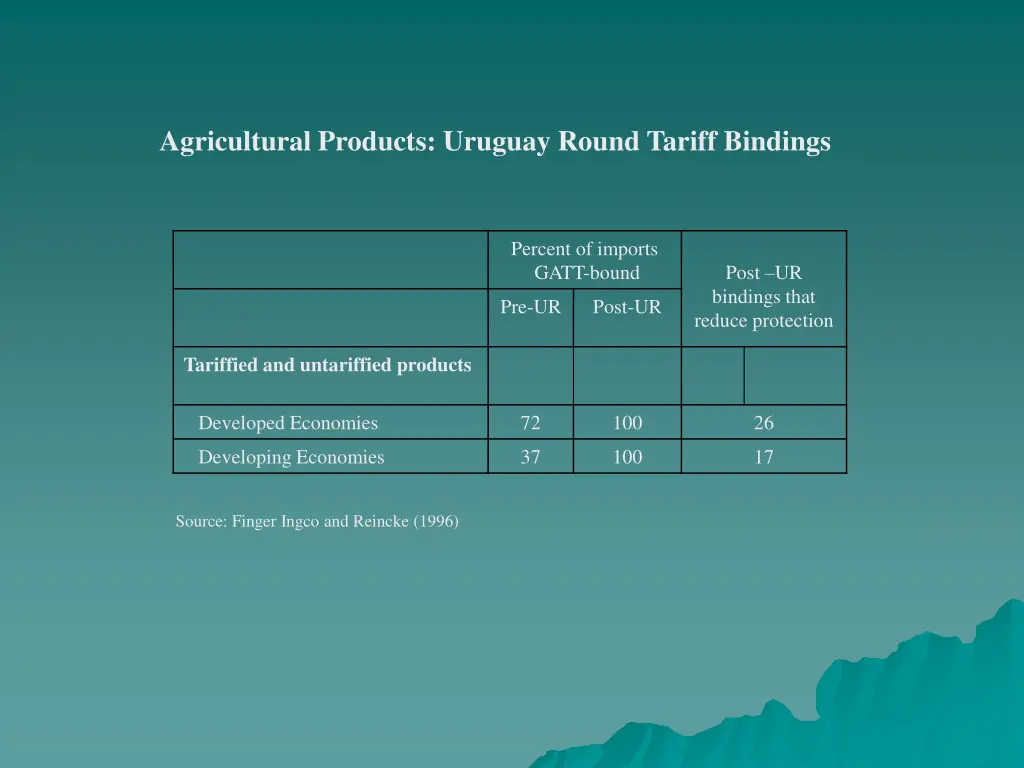 Agricultural Products: Uruguay Round Tariff Bindings

| | Percent of imports GATT-bound | | Post –UR bindings that reduce protection |
|---|---|---|---|
| | Pre-UR | Post-UR | |
| Tariffied and untariffied products | | | |
| Developed Economies | 72 | 100 | 26 |
| Developing Economies | 37 | 100 | 17 |

Source: Finger Ingco and Reincke (1996)